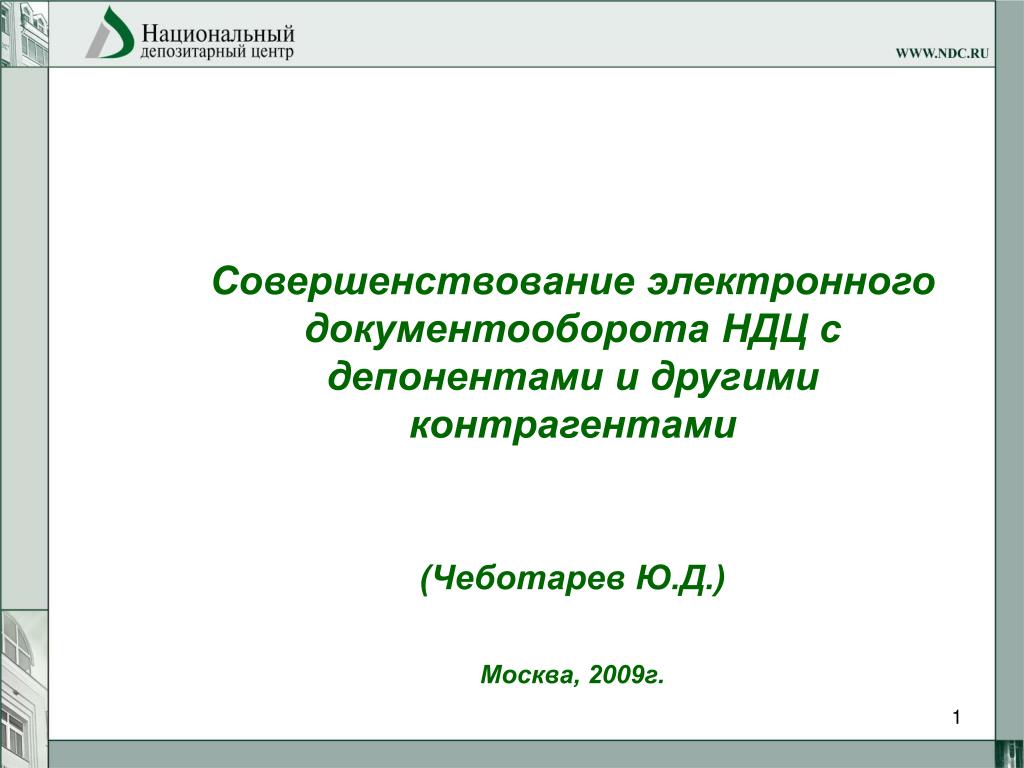 Национальный депозитарный центр

WWW.NDC.RU

Совершенствование электронного документооборота НДЦ с депонентами и другими контрагентами

(Чеботарев Ю.Д.)

Москва, 2009г.

1